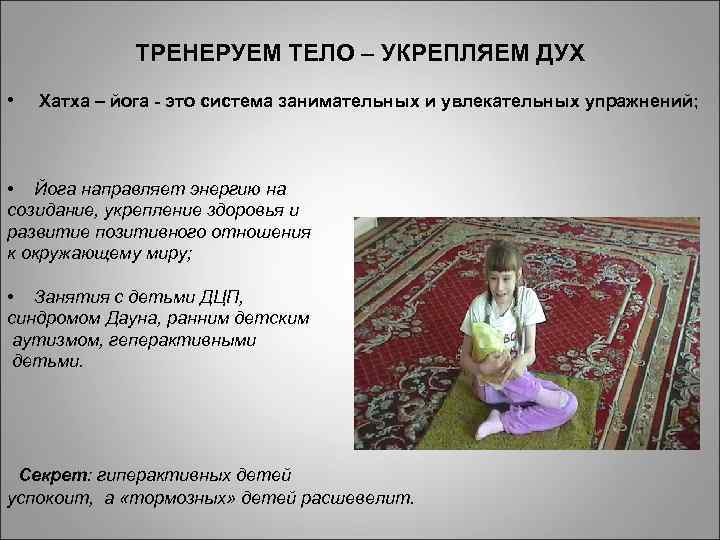 ТРЕНЕРУЕМ ТЕЛО – УКРЕПЛЯЕМ ДУХ

• Хатха – йога - это система занимательных и увлекательных упражнений;

• Йога направляет энергию на созидание, укрепление здоровья и развитие позитивного отношения к окружающему миру;

• Занятия с детьми ДЦП, синдромом Дауна, ранним детским аутизмом, геперактивными детьми.

Секрет: гиперактивных детей успокоит, а «тормозных» детей расшевелит.